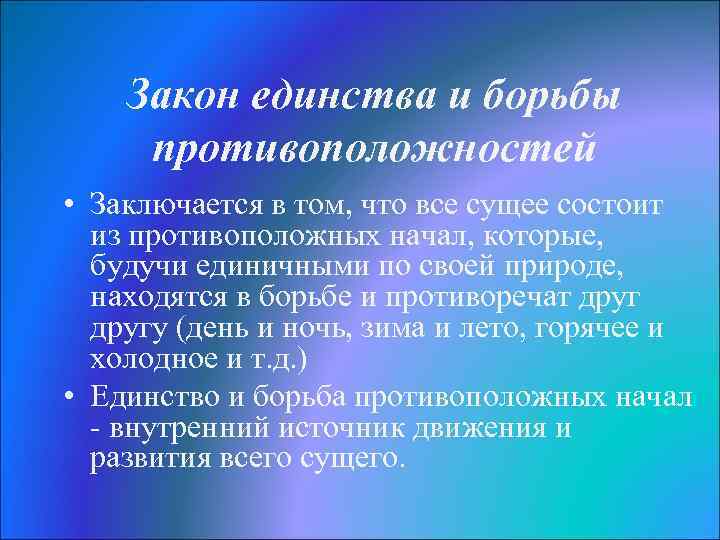 Закон единства и борьбы противоположностей

• Заключается в том, что все сущее состоит из противоположных начал, которые, будучи единичными по своей природе, находятся в борьбе и противоречат друг другу (день и ночь, зима и лето, горячее и холодное и т.д.)

• Единство и борьба противоположных начал - внутренний источник движения и развития всего сущего.